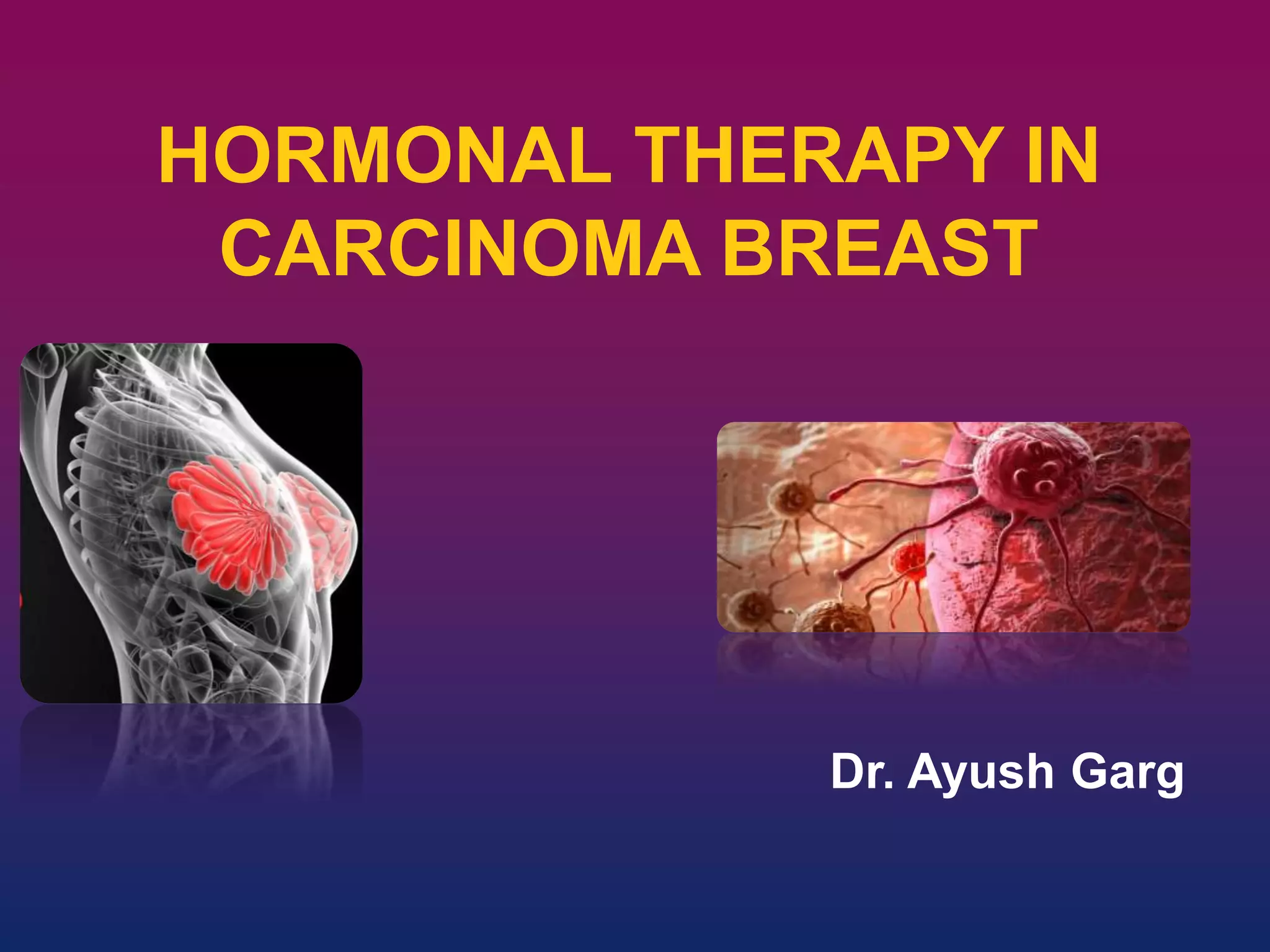 HORMONAL THERAPY IN CARCINOMA BREAST

Dr. Ayush Garg